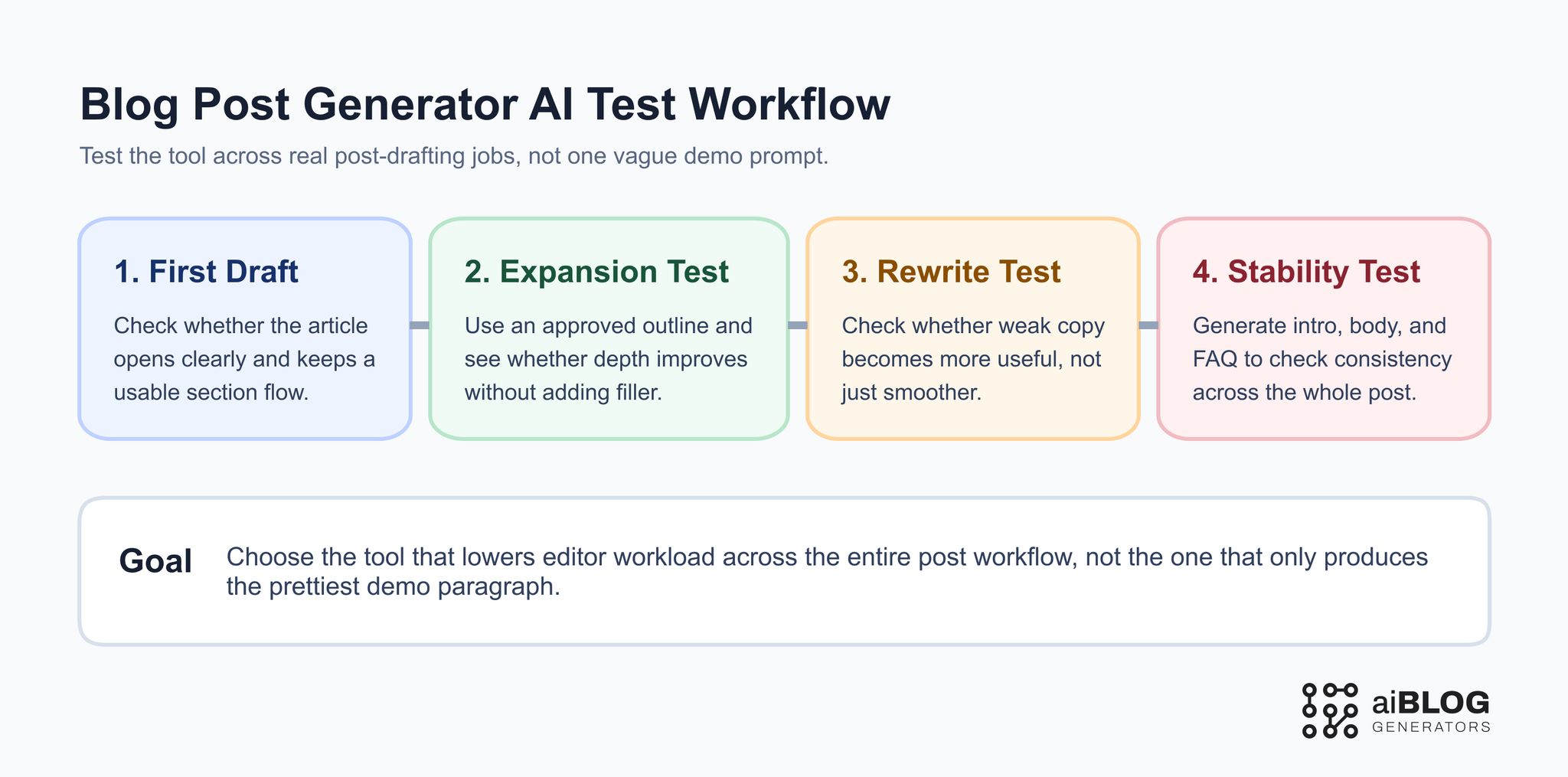 Blog Post Generator AI Test Workflow

Test the tool across real post-drafting jobs, not one vague demo prompt.

1. First Draft

Check whether the article opens clearly and keeps a usable section flow.

2. Expansion Test

Use an approved outline and see whether depth improves without adding filler.

3. Rewrite Test

Check whether weak copy becomes more useful, not just smoother.

4. Stability Test

Generate intro, body, and FAQ to check consistency across the whole post.

Goal

Choose the tool that lowers editor workload across the entire post workflow, not the one that only produces the prettiest demo paragraph.

aiBLOG
GENERATORS